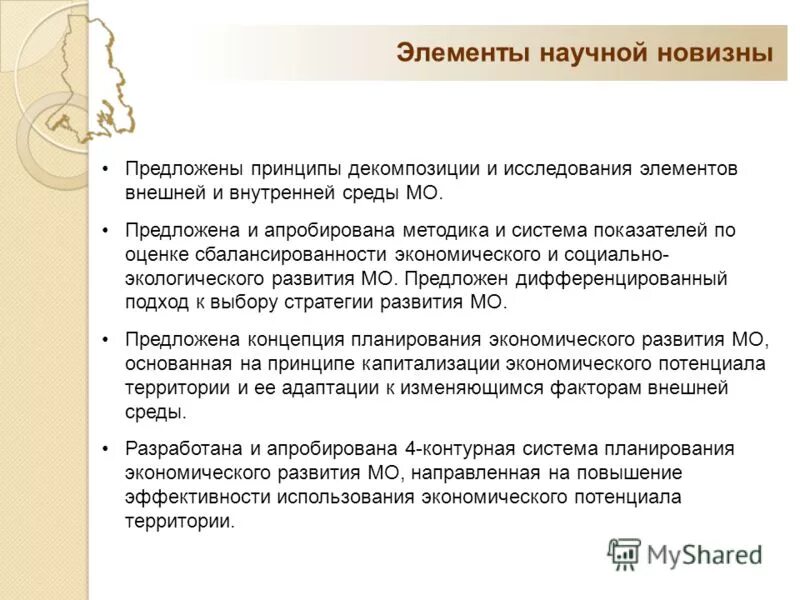 Элементы научной новизны

• Предложены принципы декомпозиции и исследования элементов внешней и внутренней среды МО.

• Предложена и апробирована методика и система показателей по оценке сбалансированности экономического и социально-экологического развития МО. Предложен дифференцированный подход к выбору стратегии развития МО.

• Предложена концепция планирования экономического развития МО, основанная на принципе капитализации экономического потенциала территории и ее адаптации к изменяющимся факторам внешней среды.

• Разработана и апробирована 4-контурная система планирования экономического развития МО, направленная на повышение эффективности использования экономического потенциала территории.

MyShared